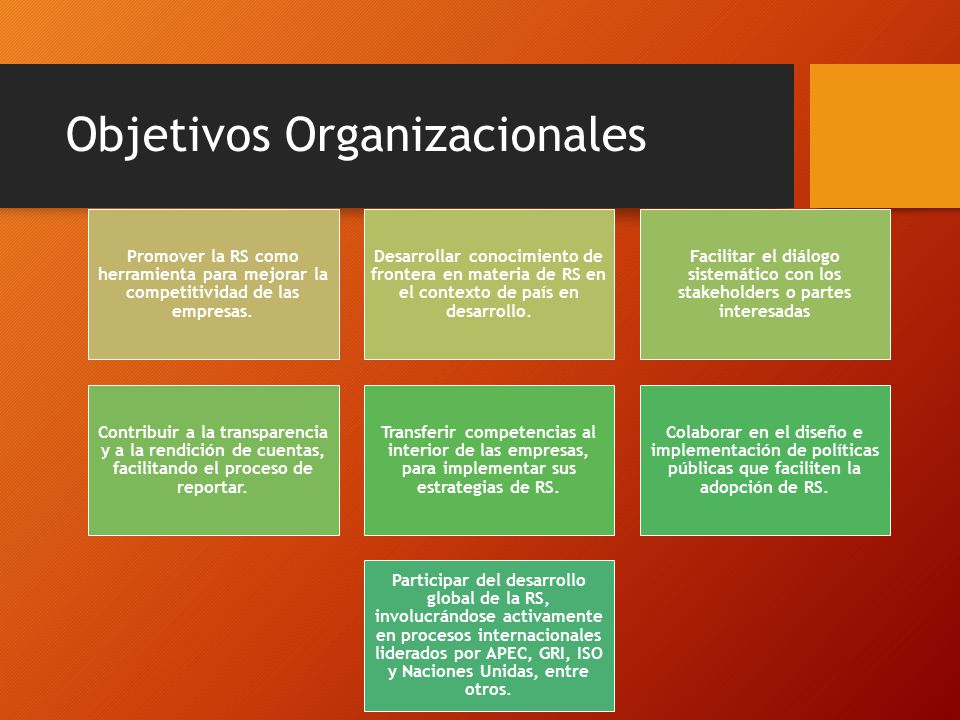 Objetivos Organizacionales

Promover la RS como herramienta para mejorar la competitividad de las empresas.

Desarrollar conocimiento de frontera en materia de RS en el contexto de país en desarrollo.

Facilitar el diálogo sistemático con los stakeholders o partes interesadas

Contribuir a la transparencia y a la rendición de cuentas, facilitando el proceso de reportar.

Transferir competencias al interior de las empresas, para implementar sus estrategias de RS.

Colaborar en el diseño e implementación de políticas públicas que faciliten la adopción de RS.

Participar del desarrollo global de la RS, involucrándose activamente en procesos internacionales liderados por APEC, GRI, ISO y Naciones Unidas, entre otros.